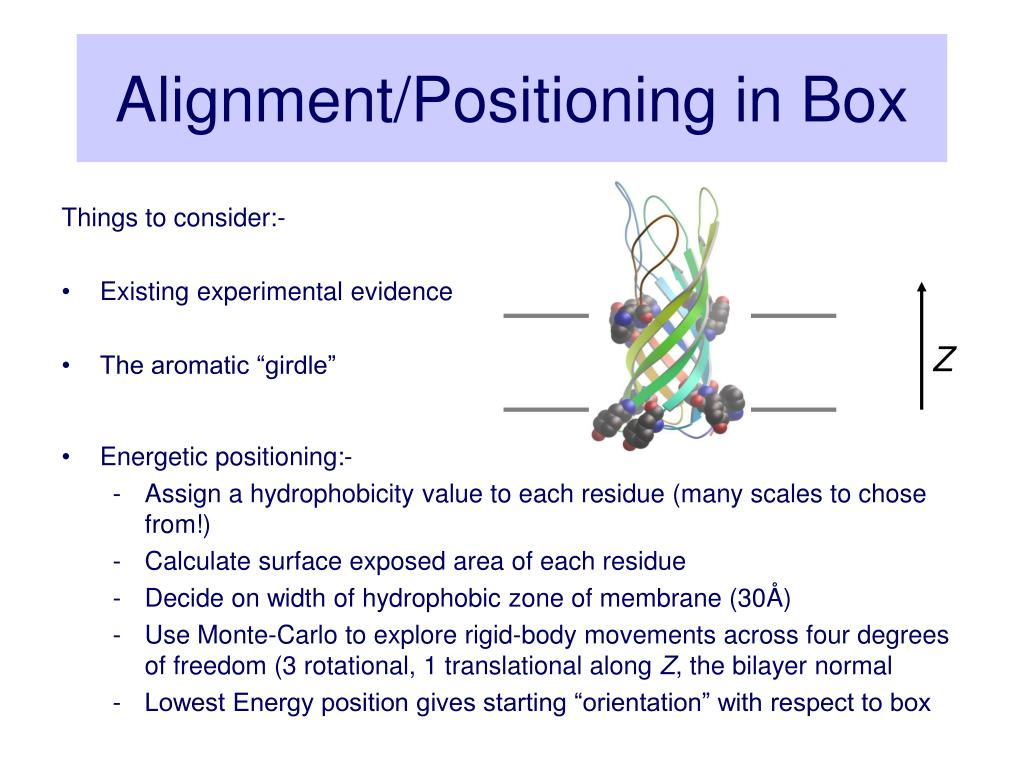 Alignment/Positioning in Box

Things to consider:-

• Existing experimental evidence

• The aromatic “girdle”

Z

• Energetic positioning:-
- Assign a hydrophobicity value to each residue (many scales to chose from!)
- Calculate surface exposed area of each residue
- Decide on width of hydrophobic zone of membrane (30Å)
- Use Monte-Carlo to explore rigid-body movements across four degrees of freedom (3 rotational, 1 translational along Z, the bilayer normal
- Lowest Energy position gives starting “orientation” with respect to box